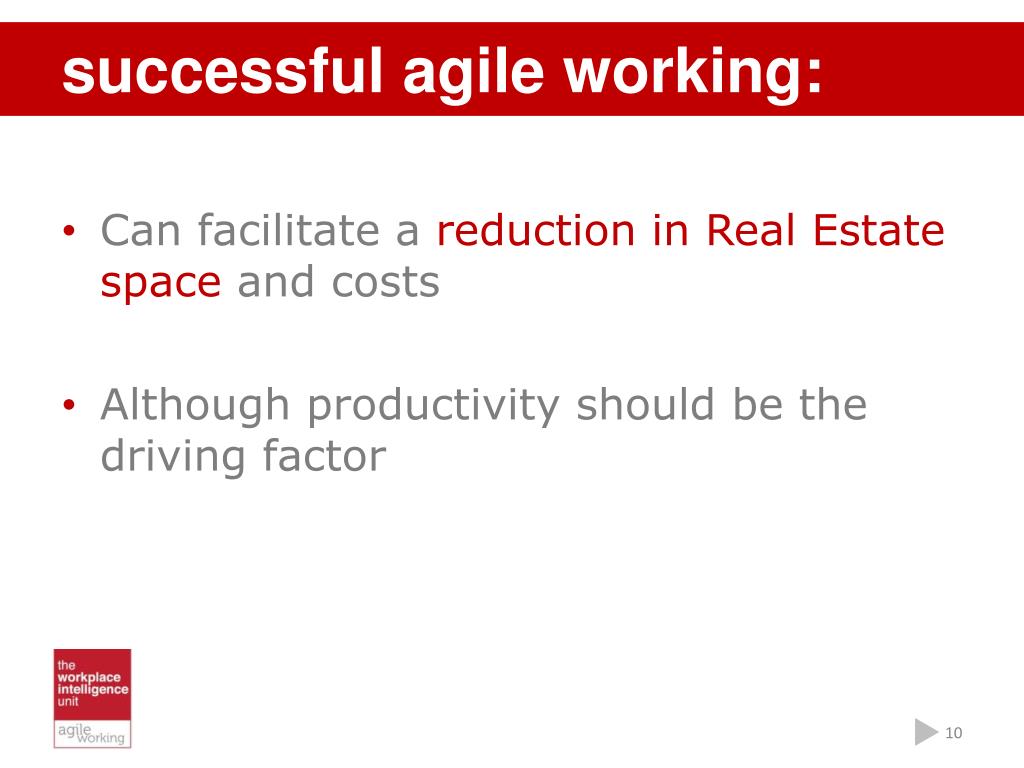 successful agile working:

• Can facilitate a reduction in Real Estate space and costs

• Although productivity should be the driving factor

the workplace intelligence unit

agile working

10